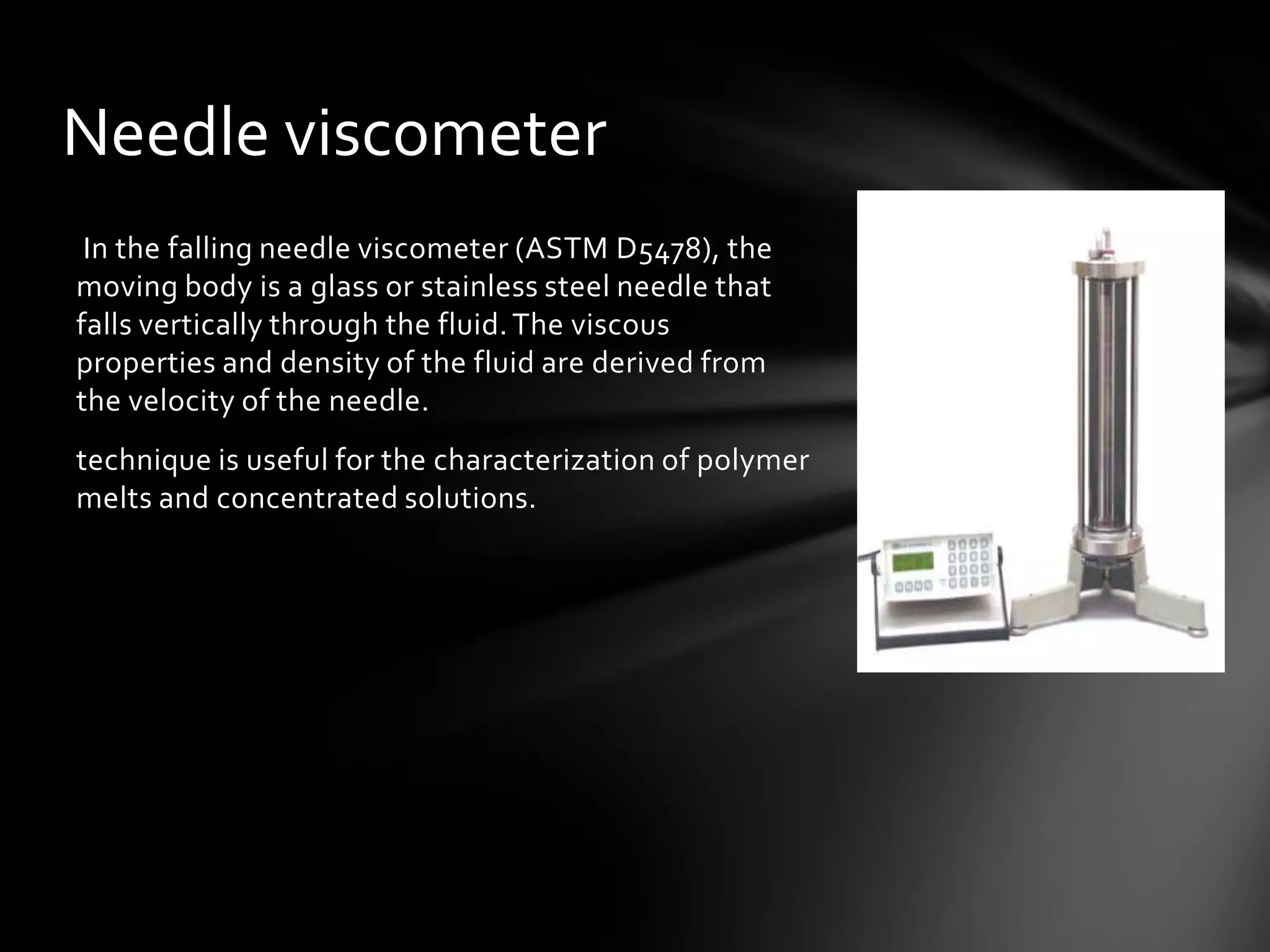 Needle viscometer

In the falling needle viscometer (ASTM D5478), the moving body is a glass or stainless steel needle that falls vertically through the fluid. The viscous properties and density of the fluid are derived from the velocity of the needle.

technique is useful for the characterization of polymer melts and concentrated solutions.